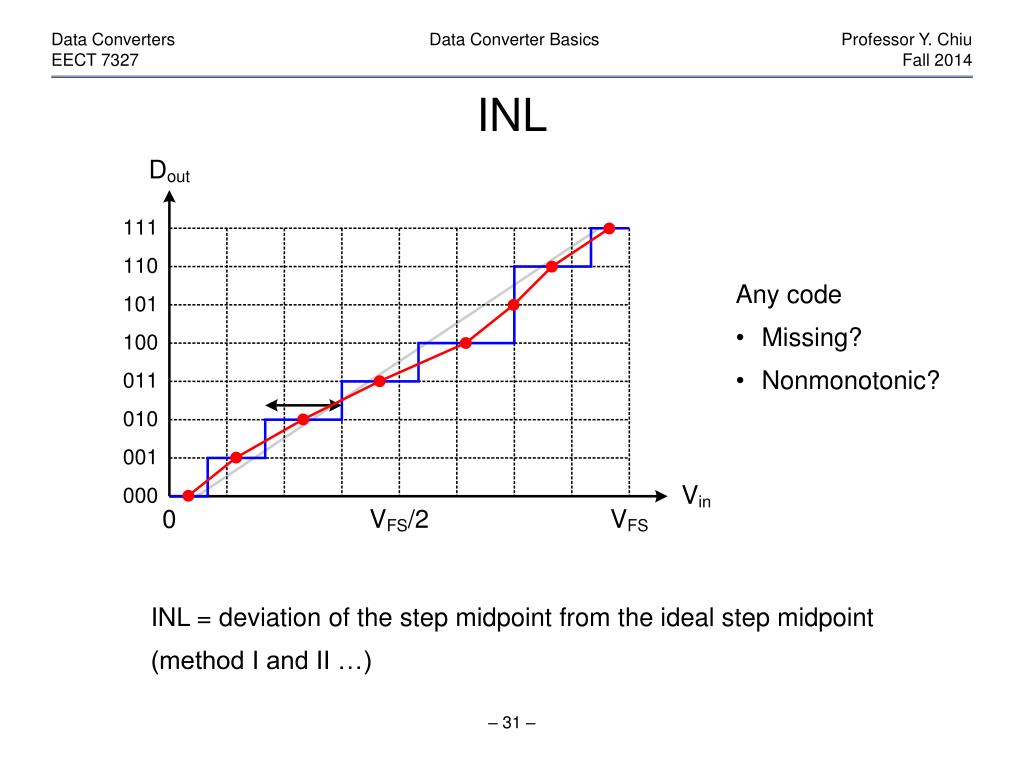 Data Converters
EECT 7327

Data Converter Basics

Professor Y. Chiu
Fall 2014

INL

$D_{out}$

111
110
101
100
011
010
001
000

0
$V_{FS}/2$
$V_{FS}$
$V_{in}$

Any code
• Missing?
• Nonmonotonic?

INL = deviation of the step midpoint from the ideal step midpoint (method I and II …)

– 31 –